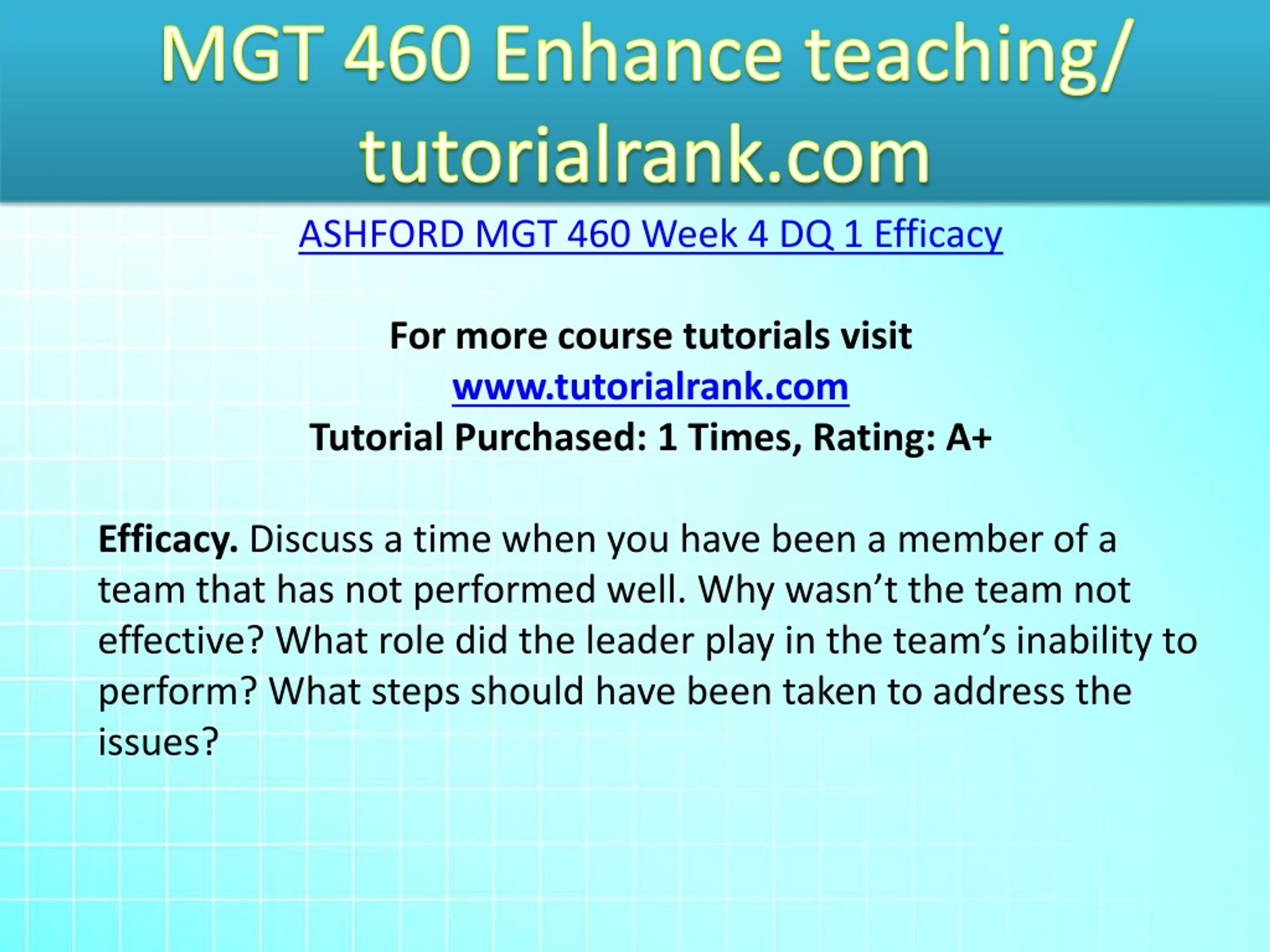 MGT 460 Enhance teaching/ tutorialrank.com

ASHFORD MGT 460 Week 4 DQ 1 Efficacy

For more course tutorials visit
www.tutorialrank.com
Tutorial Purchased: 1 Times, Rating: A+

Efficacy. Discuss a time when you have been a member of a team that has not performed well. Why wasn’t the team not effective? What role did the leader play in the team’s inability to perform? What steps should have been taken to address the issues?